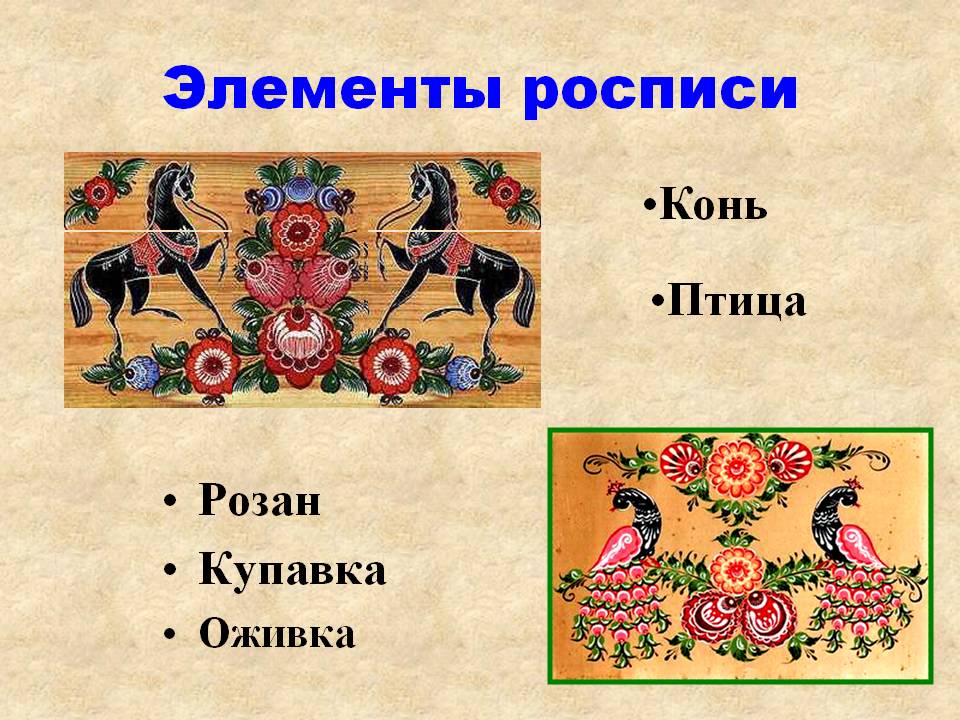 Элементы росписи

•Конь

•Птица

• Розан
• Купавка
• Оживка